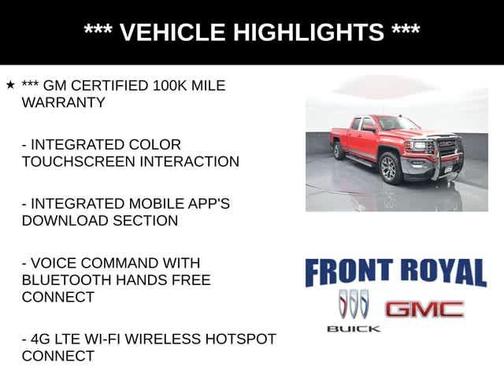 *** VEHICLE HIGHLIGHTS ***

★ *** GM CERTIFIED 100K MILE WARRANTY

- INTEGRATED COLOR TOUCHSCREEN INTERACTION

- INTEGRATED MOBILE APP'S DOWNLOAD SECTION

- VOICE COMMAND WITH BLUETOOTH HANDS FREE CONNECT

- 4G LTE WI-FI WIRELESS HOTSPOT CONNECT

FRONT ROYAL

BUICK

GMC